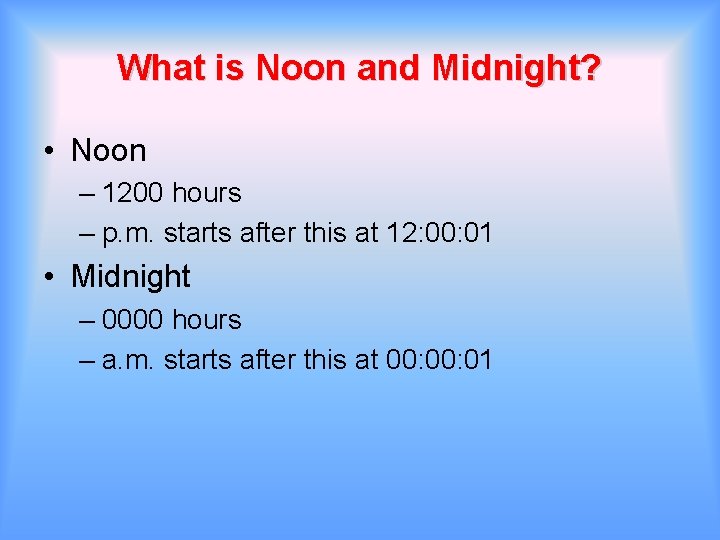 What is Noon and Midnight?

• Noon
– 1200 hours
– p.m. starts after this at 12:00:01

• Midnight
– 0000 hours
– a.m. starts after this at 00:00:01